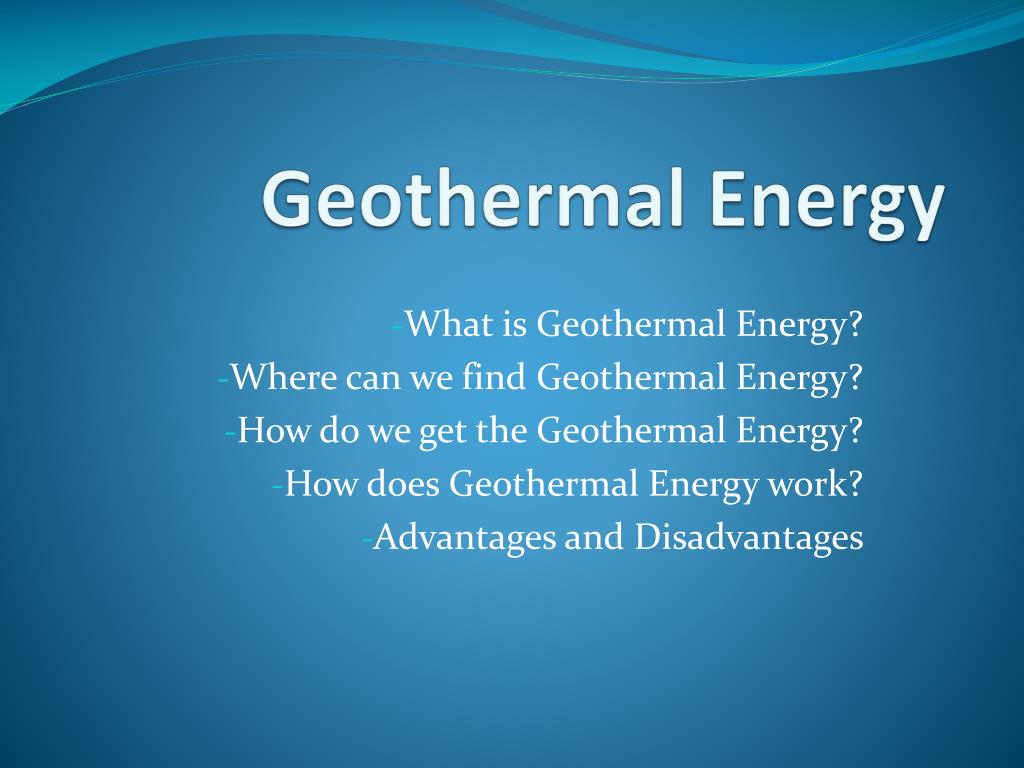 Geothermal Energy

-What is Geothermal Energy?
-Where can we find Geothermal Energy?
-How do we get the Geothermal Energy?
-How does Geothermal Energy work?
-Advantages and Disadvantages